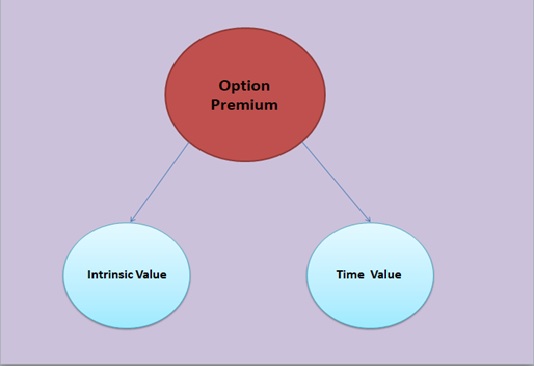 Option Premium

Intrinsic Value

Time Value